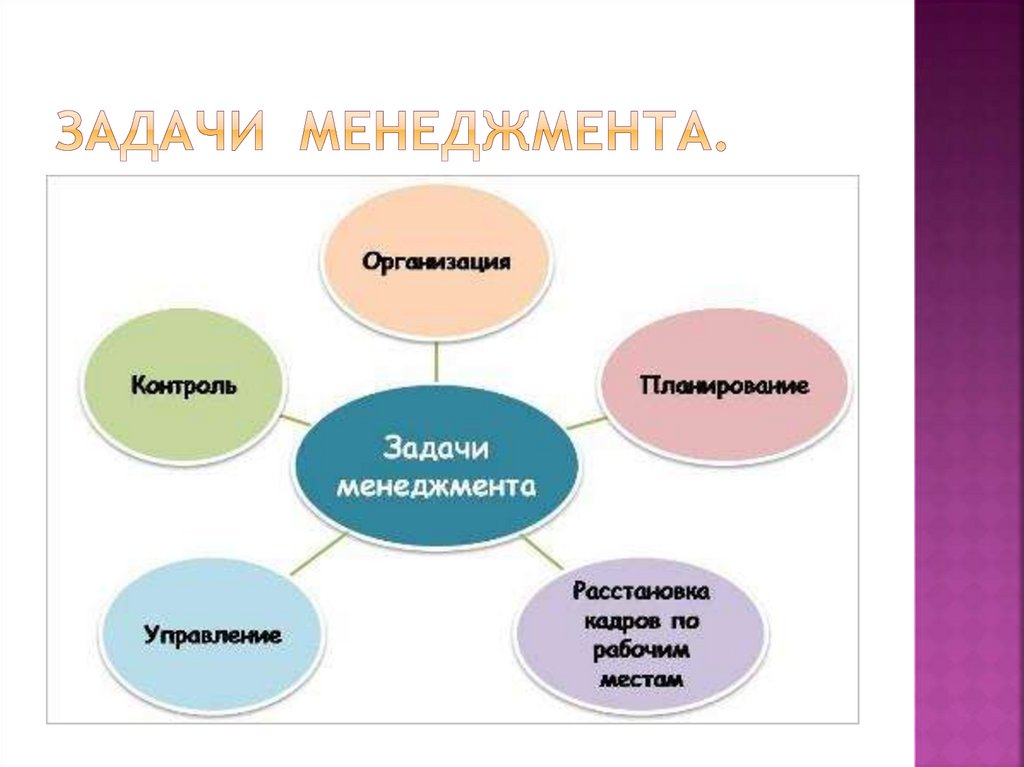 ЗАДАЧИ МЕНЕДЖМЕНТА.

Организация

Контроль

Планирование

Задачи менеджмента

Управление

Расстановка кадров по рабочим местам